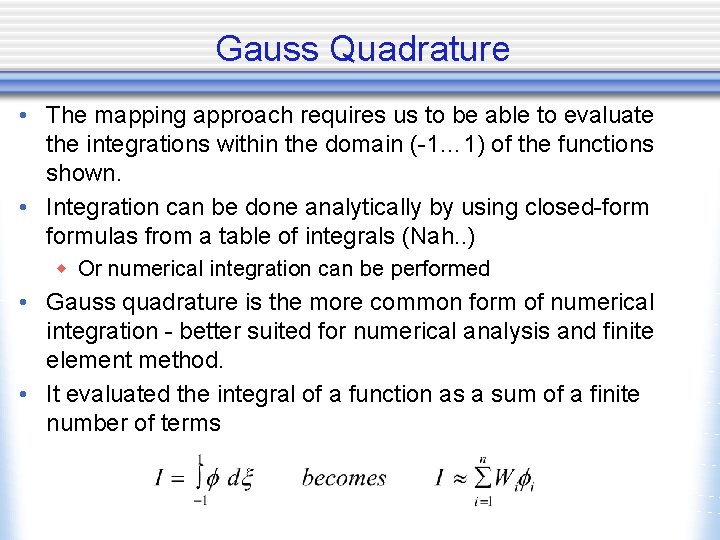 Gauss Quadrature

• The mapping approach requires us to be able to evaluate the integrations within the domain (-1…1) of the functions shown.

• Integration can be done analytically by using closed-form formulas from a table of integrals (Nah..)

◆ Or numerical integration can be performed

• Gauss quadrature is the more common form of numerical integration - better suited for numerical analysis and finite element method.

• It evaluated the integral of a function as a sum of a finite number of terms

$I = \int_{-1}^{1} \phi \, d\xi$ becomes $I \approx \sum_{i=1}^{n} W_i \phi_i$